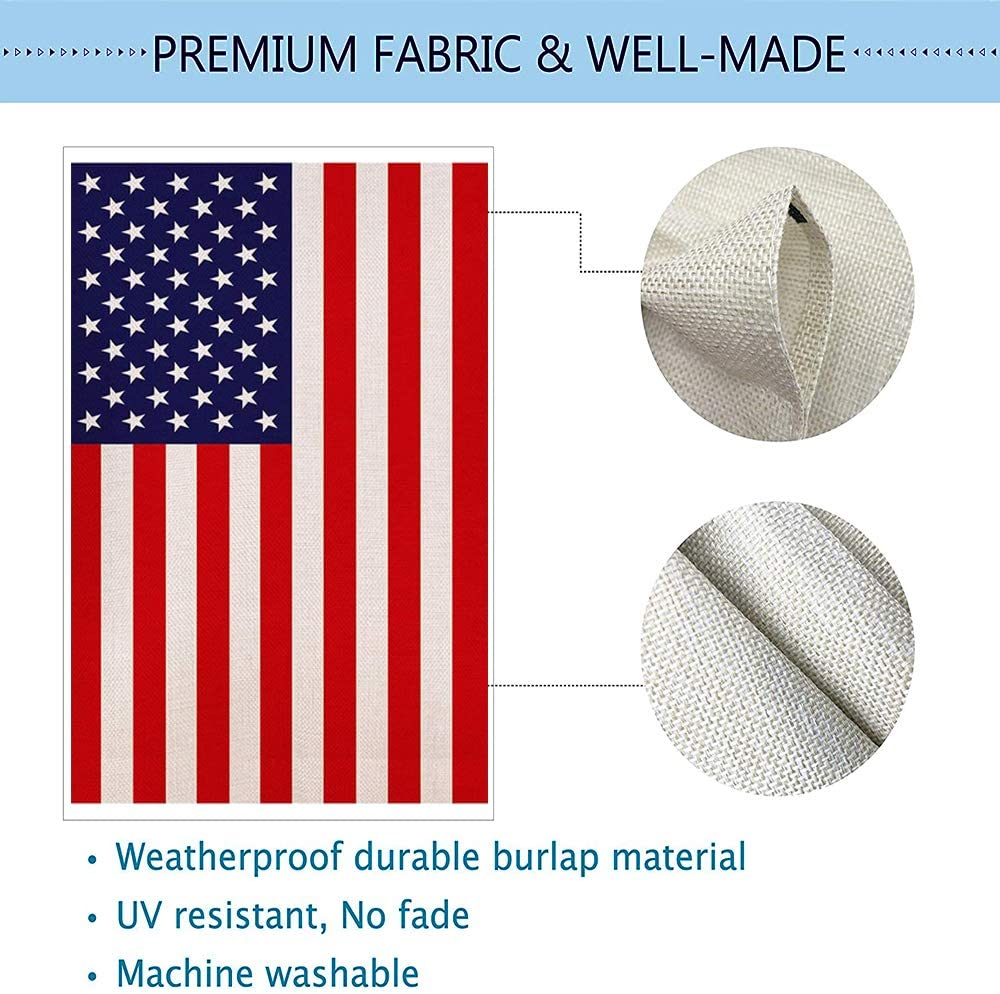 PREMIUM FABRIC & WELL-MADE

• Weatherproof durable burlap material
• UV resistant, No fade
• Machine washable